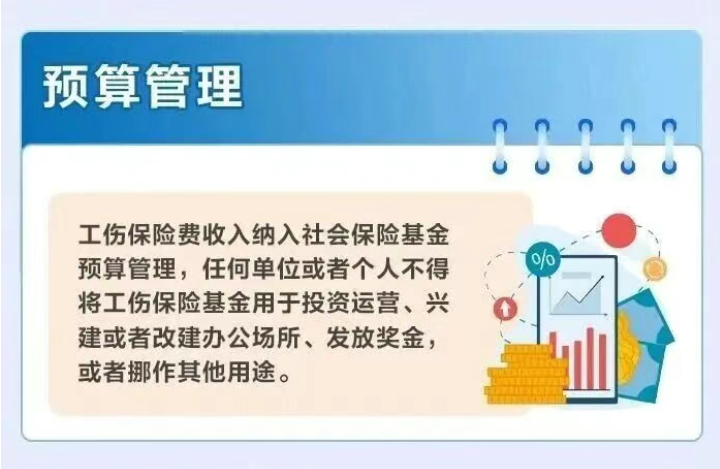 预算管理

工伤保险费收入纳入社会保险基金预算管理，任何单位或者个人不得将工伤保险基金用于投资运营、兴建或者改建办公场所、发放奖金，或者挪作其他用途。

%